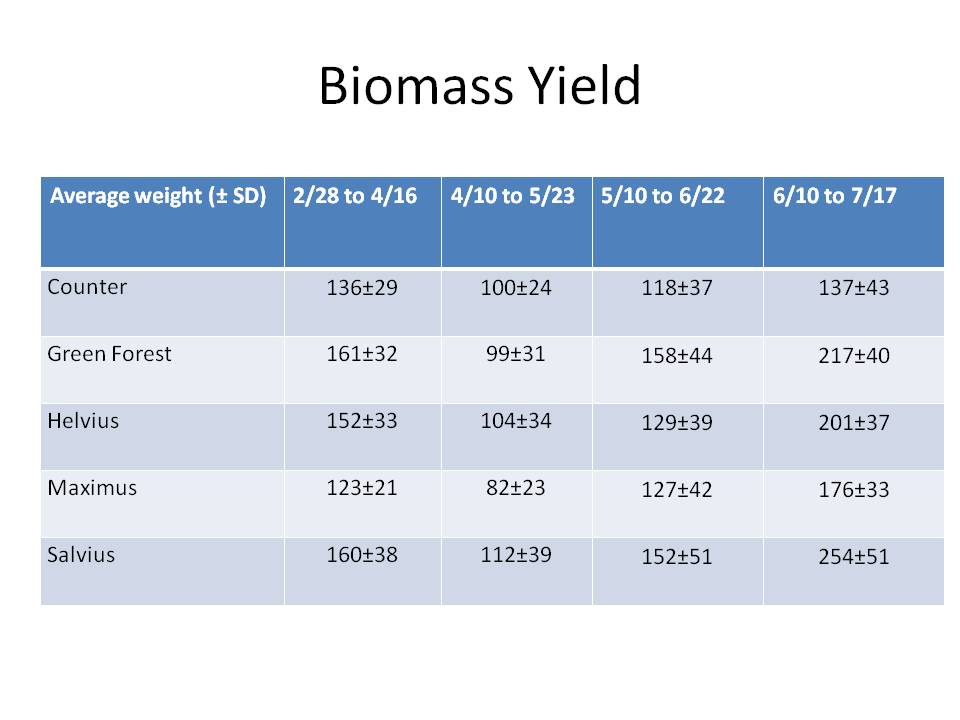 Biomass Yield

| Average weight (± SD) | 2/28 to 4/16 | 4/10 to 5/23 | 5/10 to 6/22 | 6/10 to 7/17 |
|---|---|---|---|---|
| Counter | 136±29 | 100±24 | 118±37 | 137±43 |
| Green Forest | 161±32 | 99±31 | 158±44 | 217±40 |
| Helvius | 152±33 | 104±34 | 129±39 | 201±37 |
| Maximus | 123±21 | 82±23 | 127±42 | 176±33 |
| Salvius | 160±38 | 112±39 | 152±51 | 254±51 |